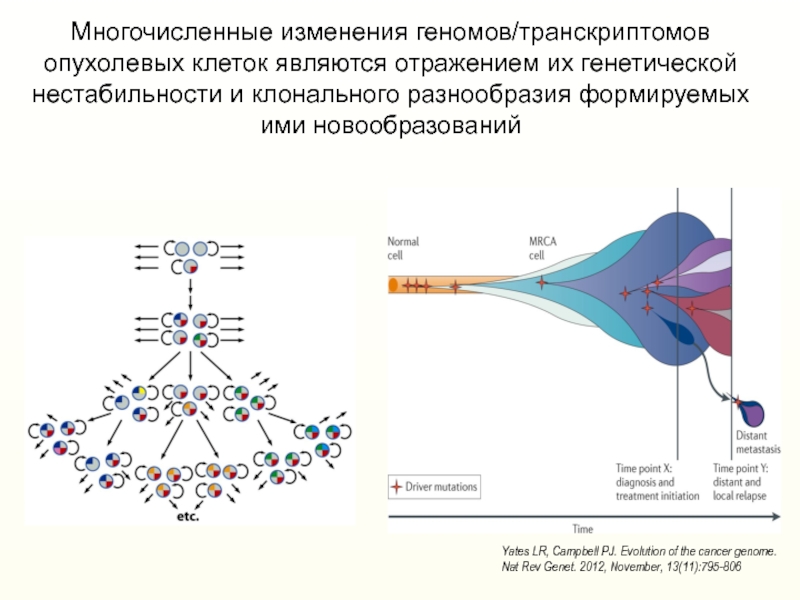 Многочисленные изменения геномов/транскриптомов опухолевых клеток являются отражением их генетической нестабильности и клонального разнообразия формируемых ими новообразований

etc.

Normal cell

MRCA cell

Distant metastasis

Driver mutations

Time point X: diagnosis and treatment initiation

Time point Y: distant and local relapse

Time

Yates LR, Campbell PJ. Evolution of the cancer genome. Nat Rev Genet. 2012, November, 13(11):795-806